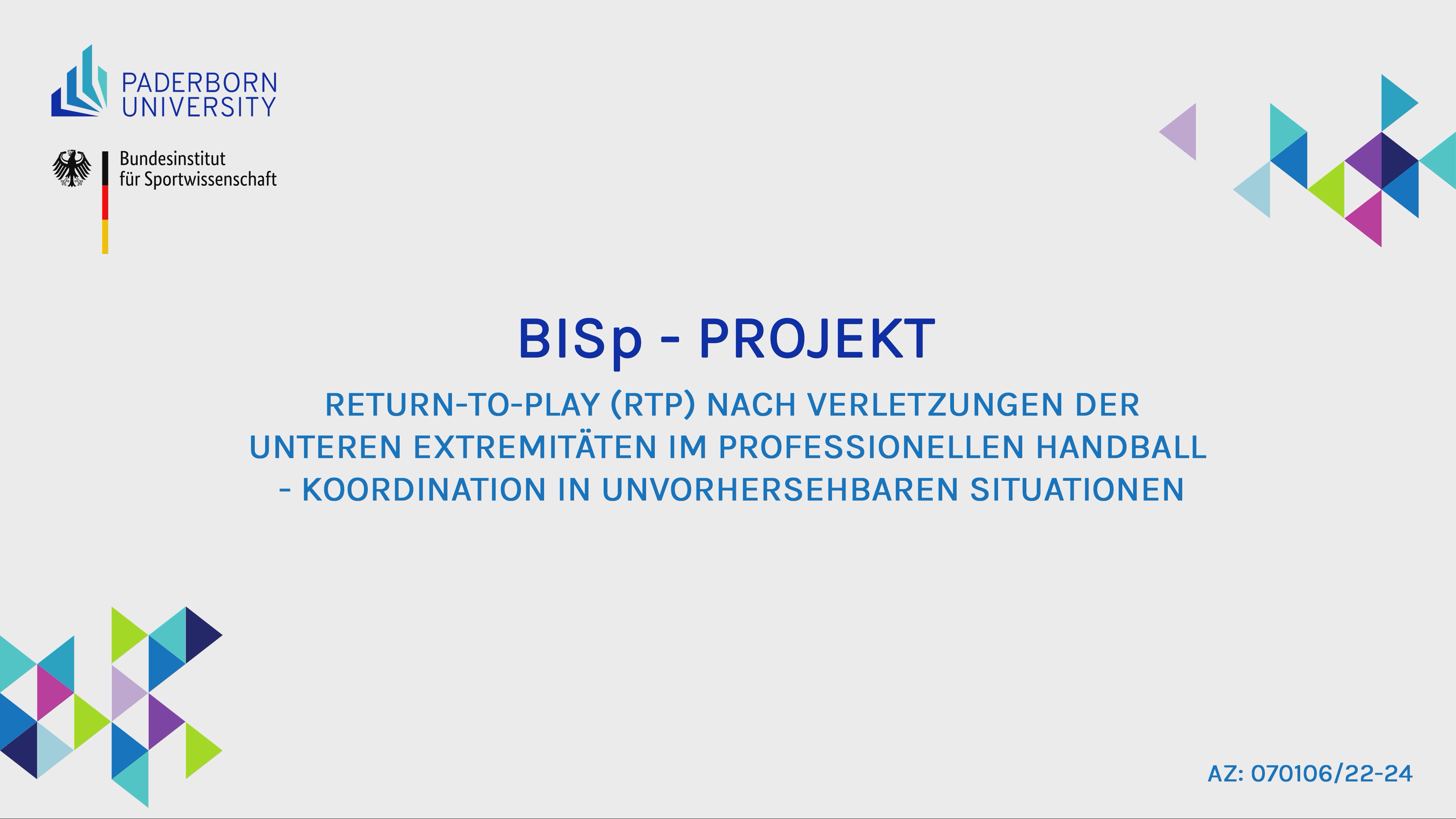 PADERBORN
UNIVERSITY

Bundesinstitut
für Sportwissenschaft

BISp - PROJEKT

RETURN-TO-PLAY (RTP) NACH VERLETZUNGEN DER UNTEREN EXTREMITÄTEN IM PROFESSIONELLEN HANDBALL - KOORDINATION IN UNVORHERSEHBAREN SITUATIONEN

AZ: 070106/22-24